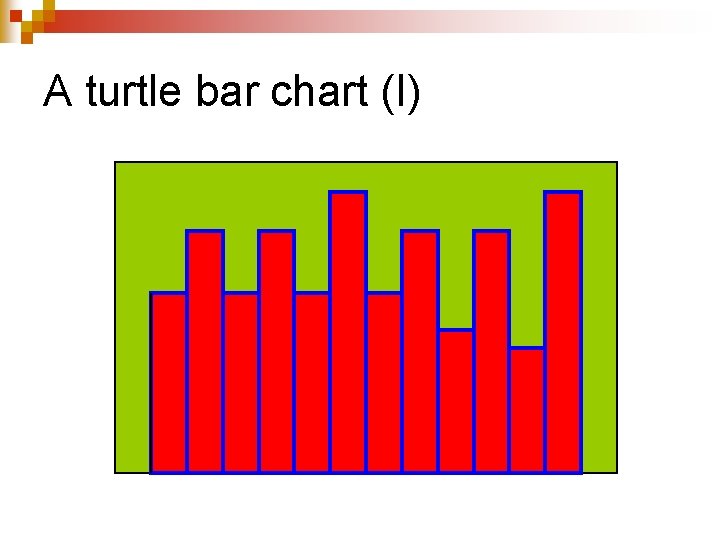 A turtle bar chart (I)